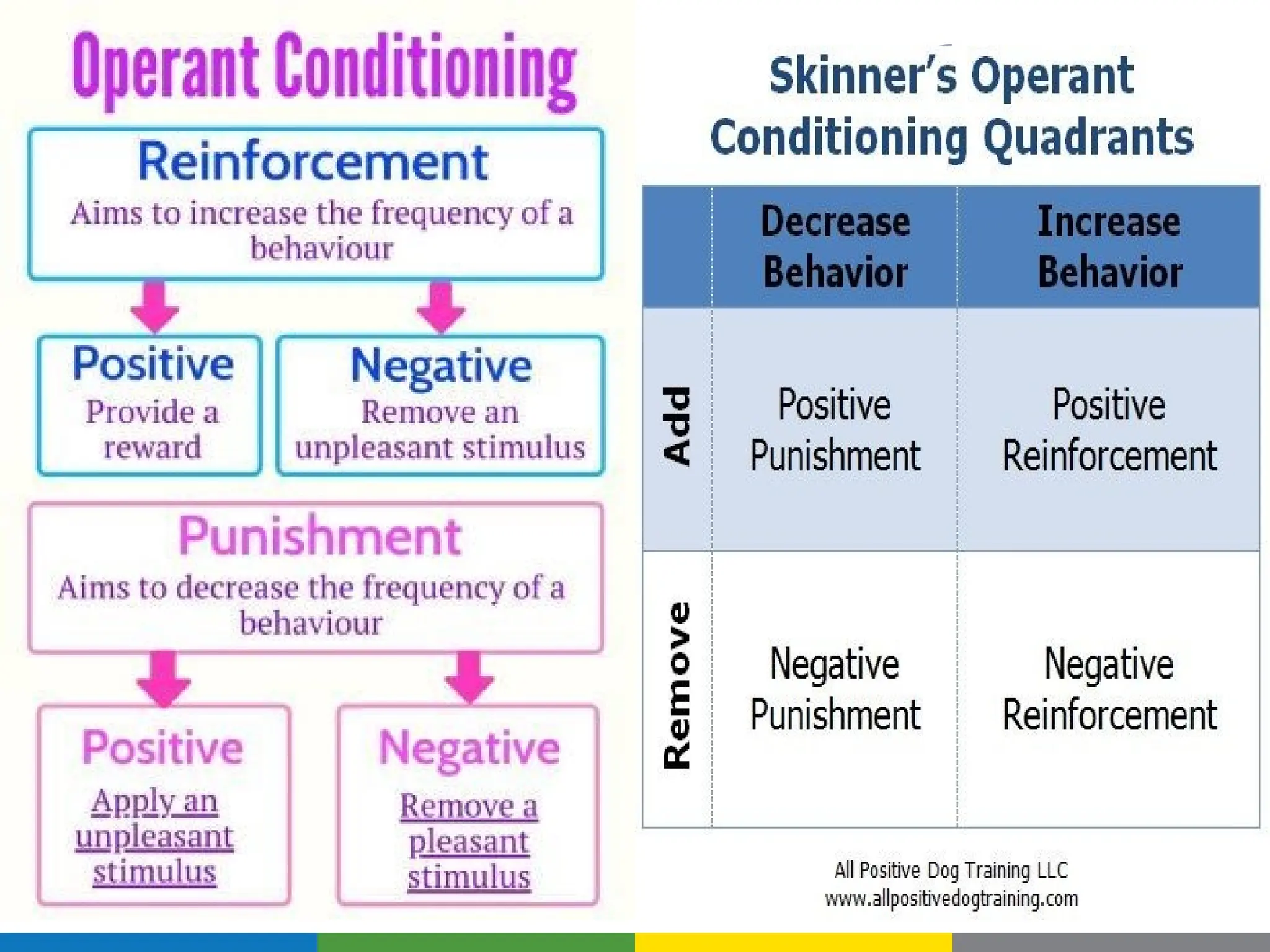 Operant Conditioning

Reinforcement

Aims to increase the frequency of a behaviour

Positive

Provide a reward

Negative

Remove an unpleasant stimulus

Punishment

Aims to decrease the frequency of a behaviour

Positive

Apply an unpleasant stimulus

Negative

Remove a pleasant stimulus

Skinner's Operant Conditioning Quadrants

| | Decrease Behavior | Increase Behavior |
|---|---|---|
| Add | Positive Punishment | Positive Reinforcement |
| Remove | Negative Punishment | Negative Reinforcement |

All Positive Dog Training LLC
www.allpositivedogtraining.com